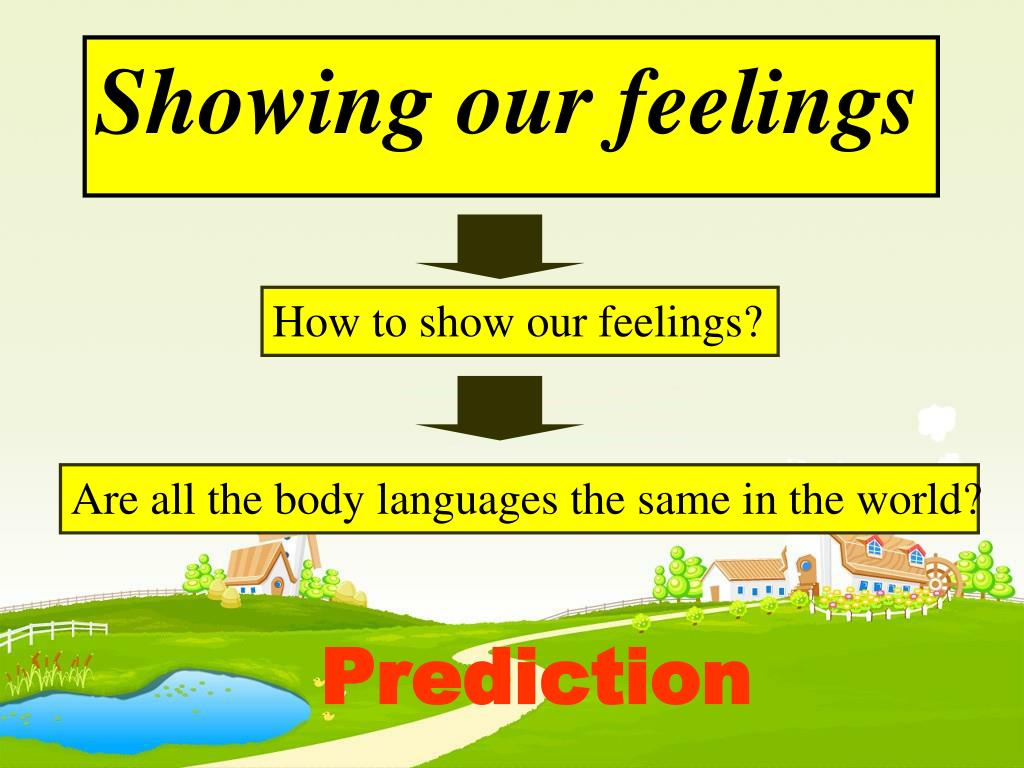 Showing our feelings

How to show our feelings?

Are all the body languages the same in the world?

Prediction